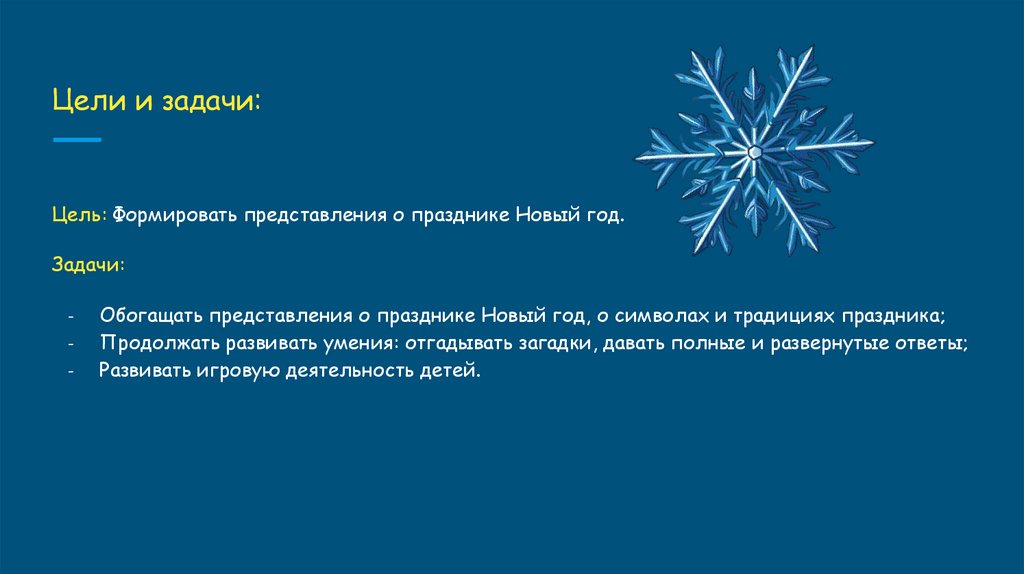 Цели и задачи:

Цель: Формировать представления о празднике Новый год.

Задачи:

- Обогащать представления о празднике Новый год, о символах и традициях праздника;
- Продолжать развивать умения: отгадывать загадки, давать полные и развернутые ответы;
- Развивать игровую деятельность детей.